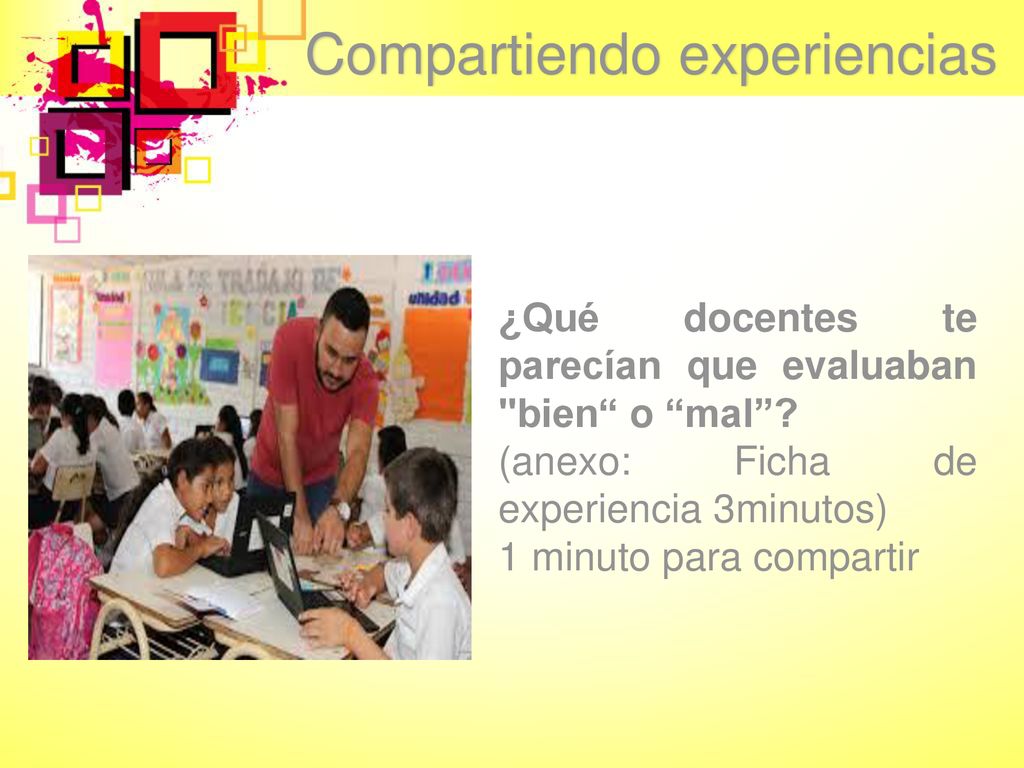 Compartiendo experiencias

¿Qué docentes te parecían que evaluaban "bien“ o “mal”?
(anexo: Ficha de experiencia 3minutos)
1 minuto para compartir